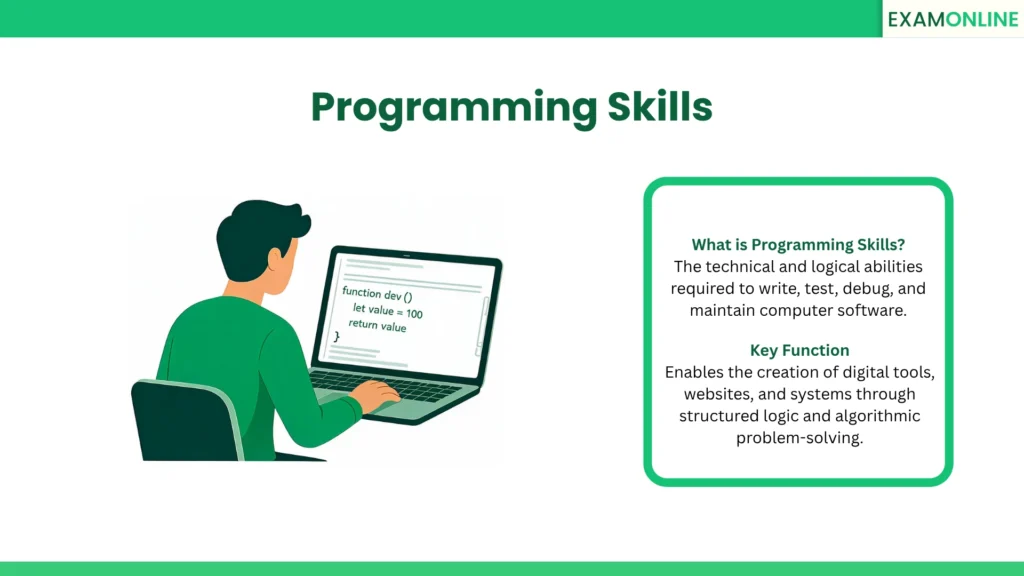 EXAMONLINE

Programming Skills

function dev ()
let value = 100
return value
}

What is Programming Skills?
The technical and logical abilities required to write, test, debug, and maintain computer software.

Key Function
Enables the creation of digital tools, websites, and systems through structured logic and algorithmic problem-solving.